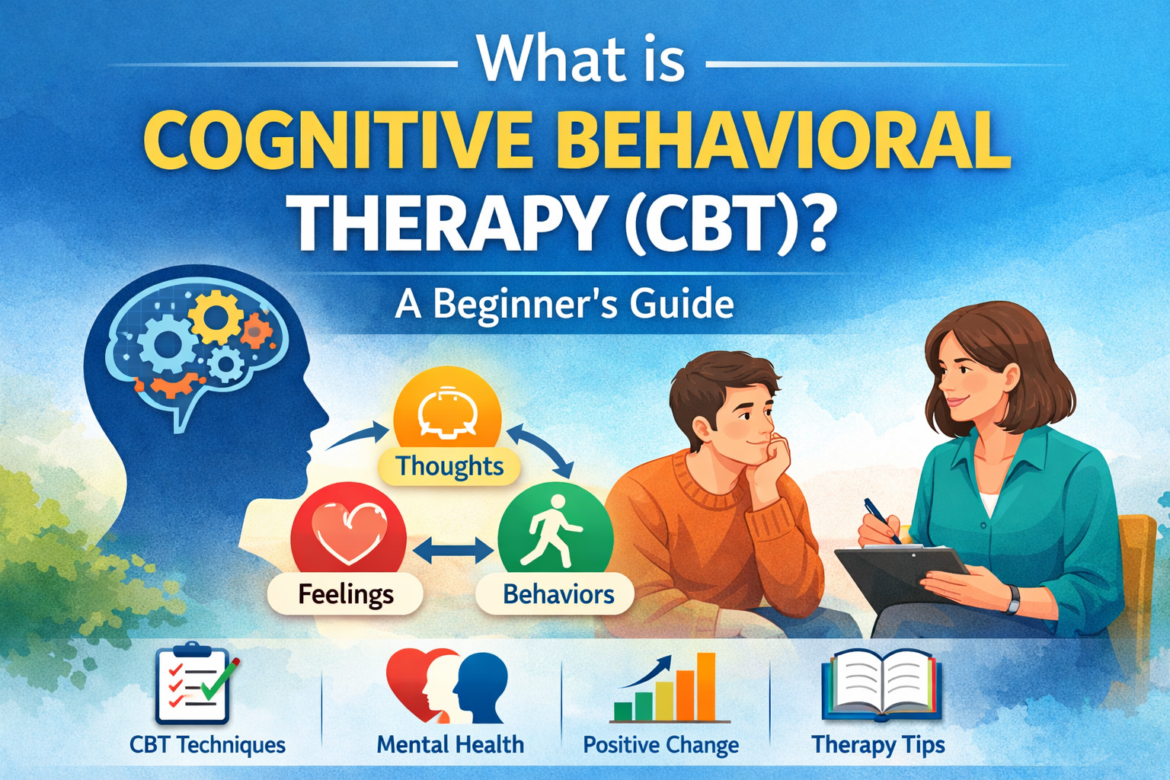 What is
COGNITIVE BEHAVIORAL
THERAPY (CBT)?
A Beginner's Guide

Thoughts
Feelings
Behaviors

CBT Techniques
Mental Health
Positive Change
Therapy Tips